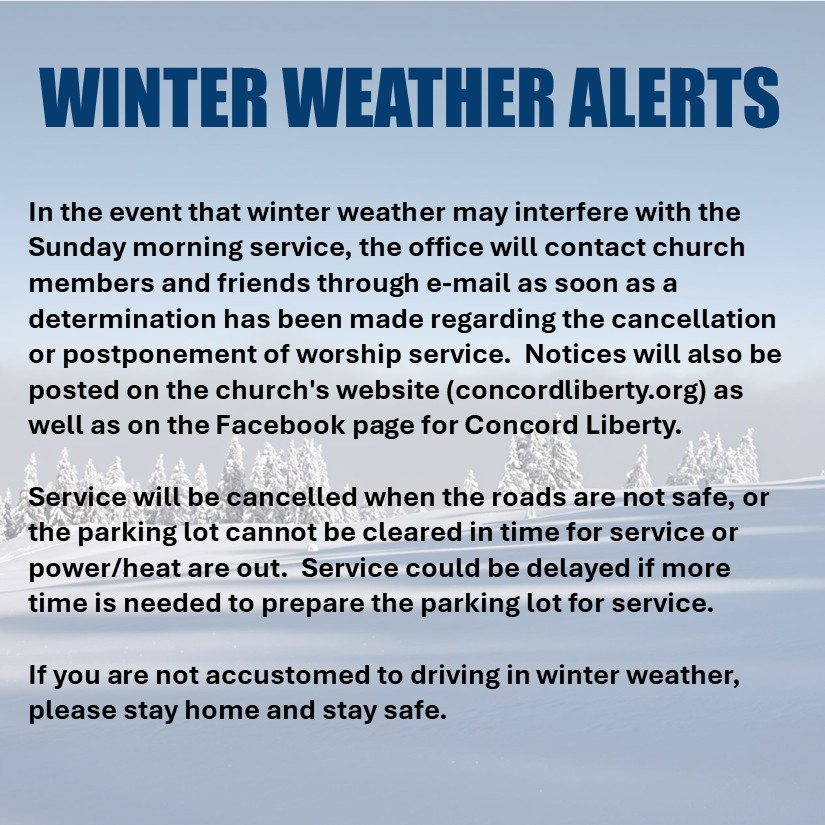 WINTER WEATHER ALERTS

In the event that winter weather may interfere with the Sunday morning service, the office will contact church members and friends through e-mail as soon as a determination has been made regarding the cancellation or postponement of worship service.  Notices will also be posted on the church's website (concordliberty.org) as well as on the Facebook page for Concord Liberty.

Service will be cancelled when the roads are not safe, or the parking lot cannot be cleared in time for service or power/heat are out.  Service could be delayed if more time is needed to prepare the parking lot for service.

If you are not accustomed to driving in winter weather, please stay home and stay safe.